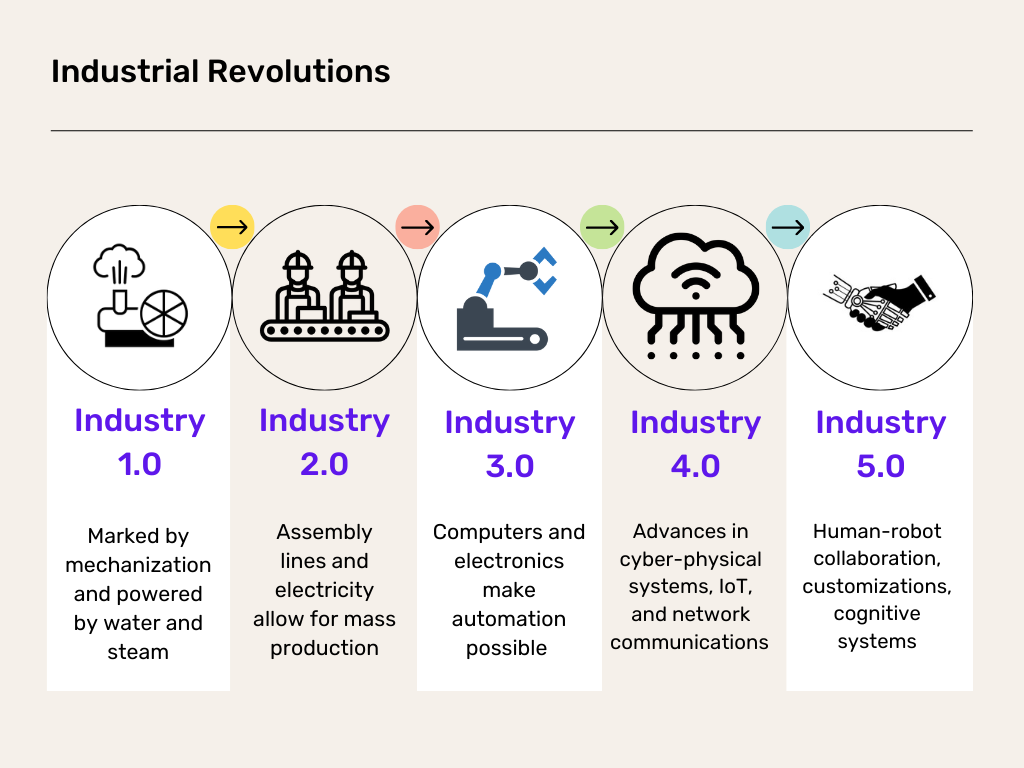 Industrial Revolutions

Industry 1.0

Marked by mechanization and powered by water and steam

Industry 2.0

Assembly lines and electricity allow for mass production

Industry 3.0

Computers and electronics make automation possible

Industry 4.0

Advances in cyber-physical systems, IoT, and network communications

Industry 5.0

Human-robot collaboration, customizations, cognitive systems